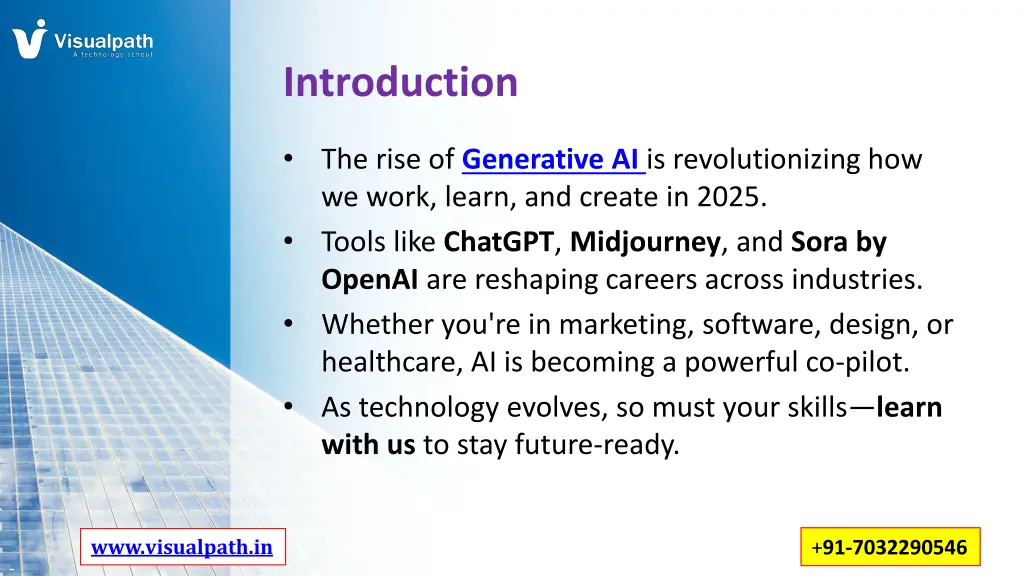 Visualpath
A technology school

Introduction

• The rise of Generative AI is revolutionizing how we work, learn, and create in 2025.
• Tools like ChatGPT, Midjourney, and Sora by OpenAI are reshaping careers across industries.
• Whether you're in marketing, software, design, or healthcare, AI is becoming a powerful co-pilot.
• As technology evolves, so must your skills—learn with us to stay future-ready.

www.visualpath.in

+91-7032290546